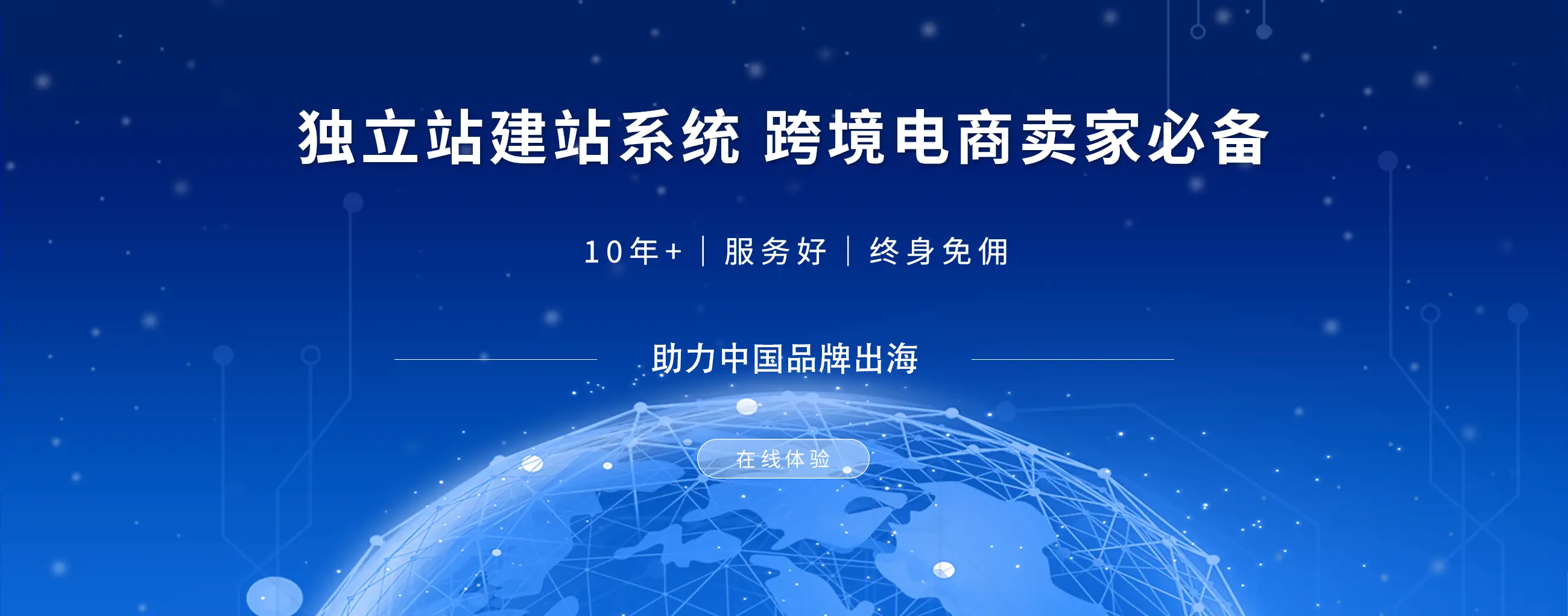 独立站建站系统 跨境电商卖家必备

10年+ | 服务好 | 终身免佣

助力中国品牌出海

在线体验